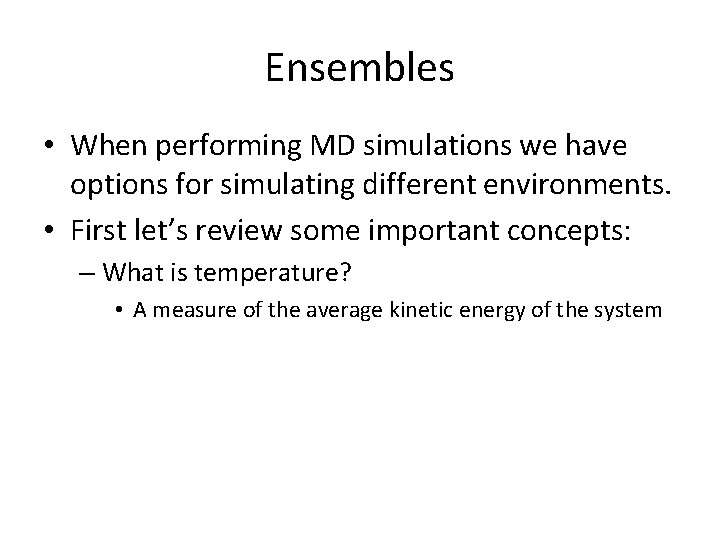 Ensembles

• When performing MD simulations we have options for simulating different environments.
• First let's review some important concepts:
  – What is temperature?
    • A measure of the average kinetic energy of the system